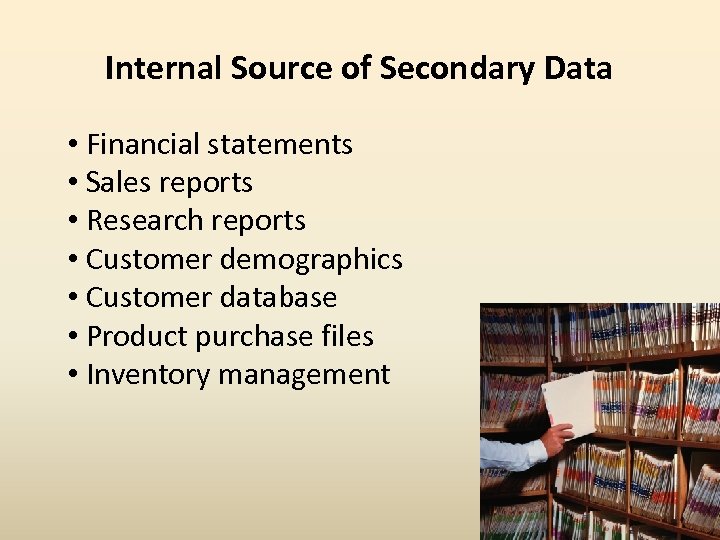 Internal Source of Secondary Data

• Financial statements
• Sales reports
• Research reports
• Customer demographics
• Customer database
• Product purchase files
• Inventory management